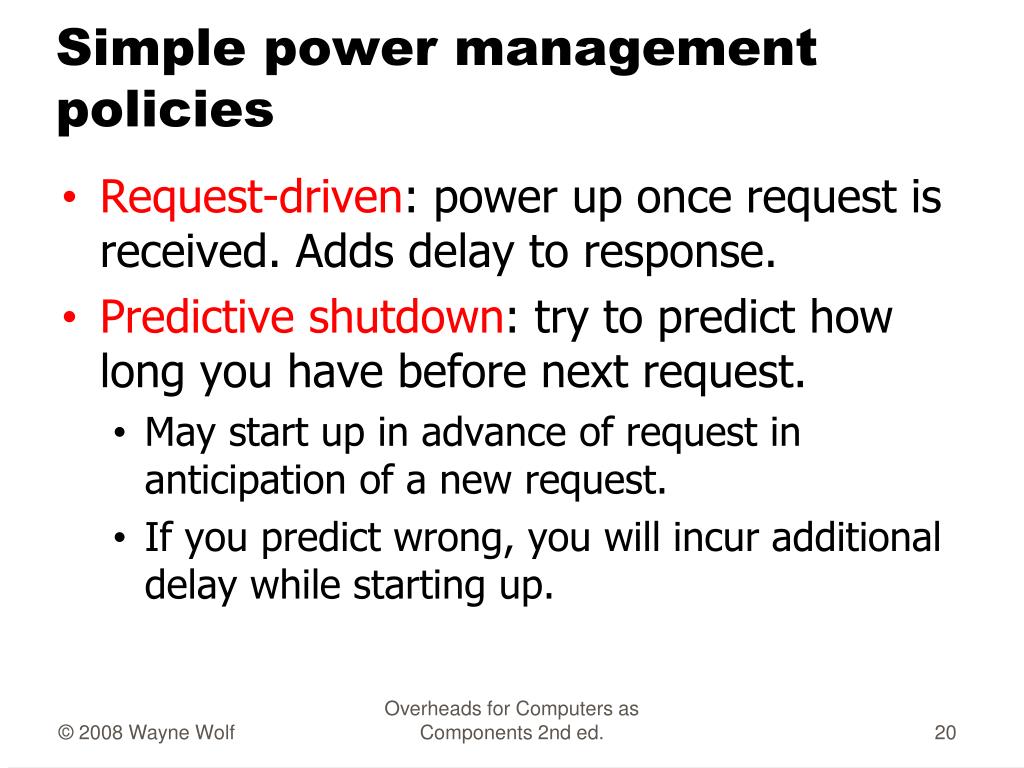 Simple power management policies

• Request-driven: power up once request is received. Adds delay to response.
• Predictive shutdown: try to predict how long you have before next request.
  • May start up in advance of request in anticipation of a new request.
  • If you predict wrong, you will incur additional delay while starting up.

© 2008 Wayne Wolf

Overheads for Computers as Components 2nd ed.

20